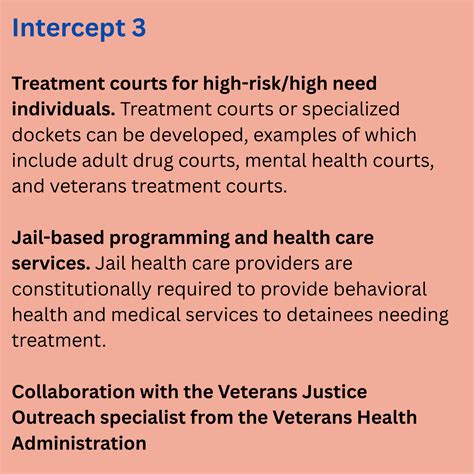 Intercept 3

Treatment courts for high-risk/high need individuals. Treatment courts or specialized dockets can be developed, examples of which include adult drug courts, mental health courts, and veterans treatment courts.

Jail-based programming and health care services. Jail health care providers are constitutionally required to provide behavioral health and medical services to detainees needing treatment.

Collaboration with the Veterans Justice Outreach specialist from the Veterans Health Administration